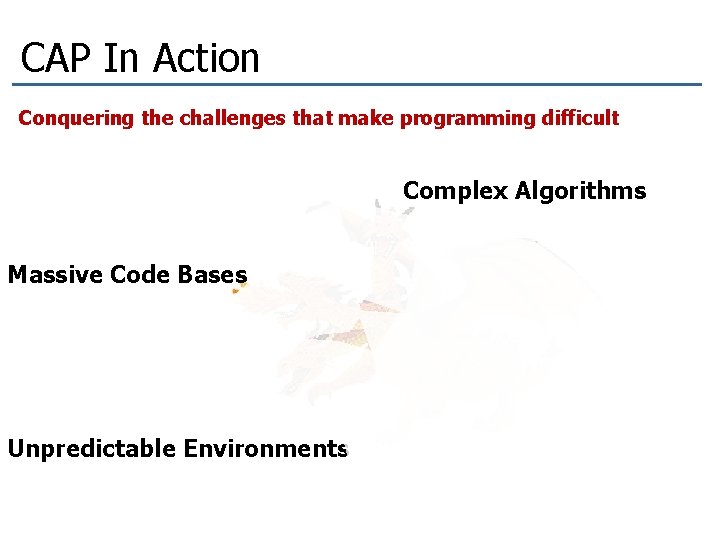 CAP In Action

Conquering the challenges that make programming difficult

Complex Algorithms

Massive Code Bases

Unpredictable Environments